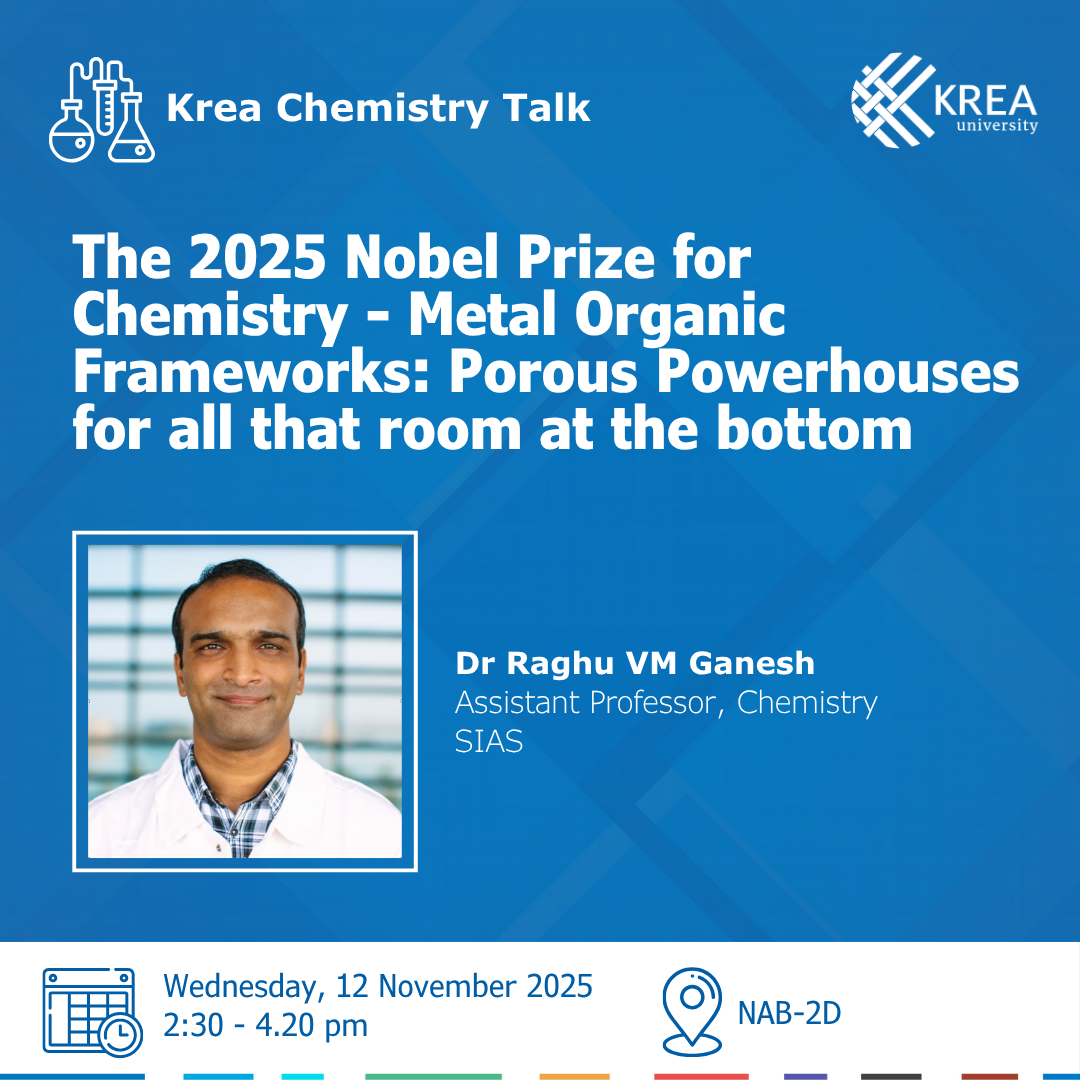 Krea Chemistry Talk

KREA
university

The 2025 Nobel Prize for Chemistry - Metal Organic Frameworks: Porous Powerhouses for all that room at the bottom

Dr Raghu VM Ganesh
Assistant Professor, Chemistry
SIAS

Wednesday, 12 November 2025
2:30 - 4.20 pm

NAB-2D